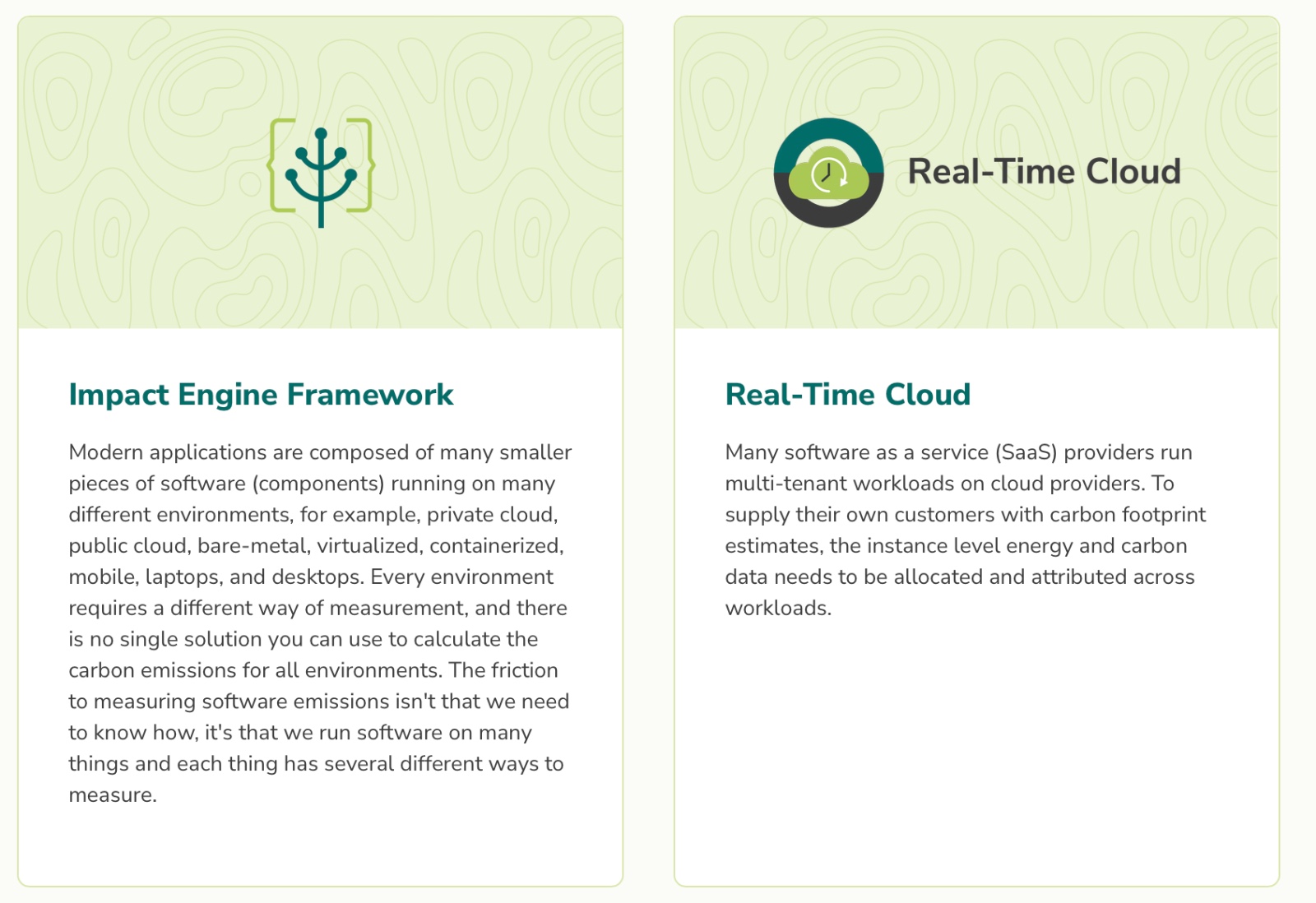 Impact Engine Framework

Modern applications are composed of many smaller pieces of software (components) running on many different environments, for example, private cloud, public cloud, bare-metal, virtualized, containerized, mobile, laptops, and desktops. Every environment requires a different way of measurement, and there is no single solution you can use to calculate the carbon emissions for all environments. The friction to measuring software emissions isn't that we need to know how, it's that we run software on many things and each thing has several different ways to measure.

Real-Time Cloud

Real-Time Cloud

Many software as a service (SaaS) providers run multi-tenant workloads on cloud providers. To supply their own customers with carbon footprint estimates, the instance level energy and carbon data needs to be allocated and attributed across workloads.